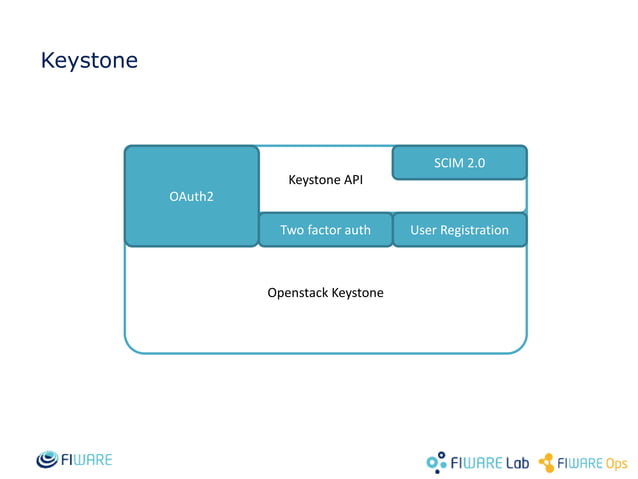 Keystone

OAuth2

Keystone API

SCIM 2.0

Two factor auth

User Registration

Openstack Keystone

FIWARE

FIWARE Lab

FIWARE Ops